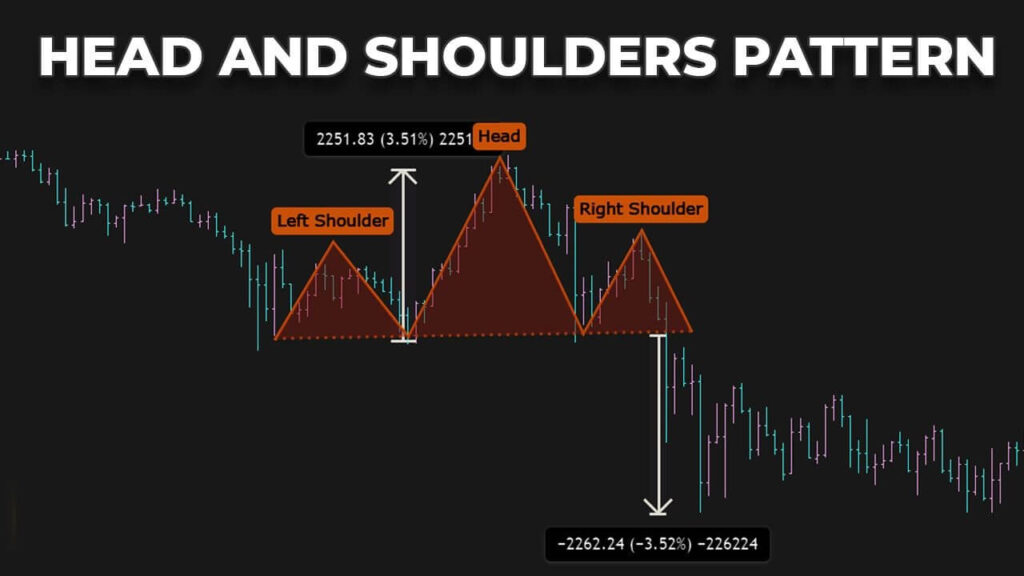 HEAD AND SHOULDERS PATTERN

2251.83 (3.51%) 2251

Head

Left Shoulder

Right Shoulder

−2262.24 (−3.52%) −226224